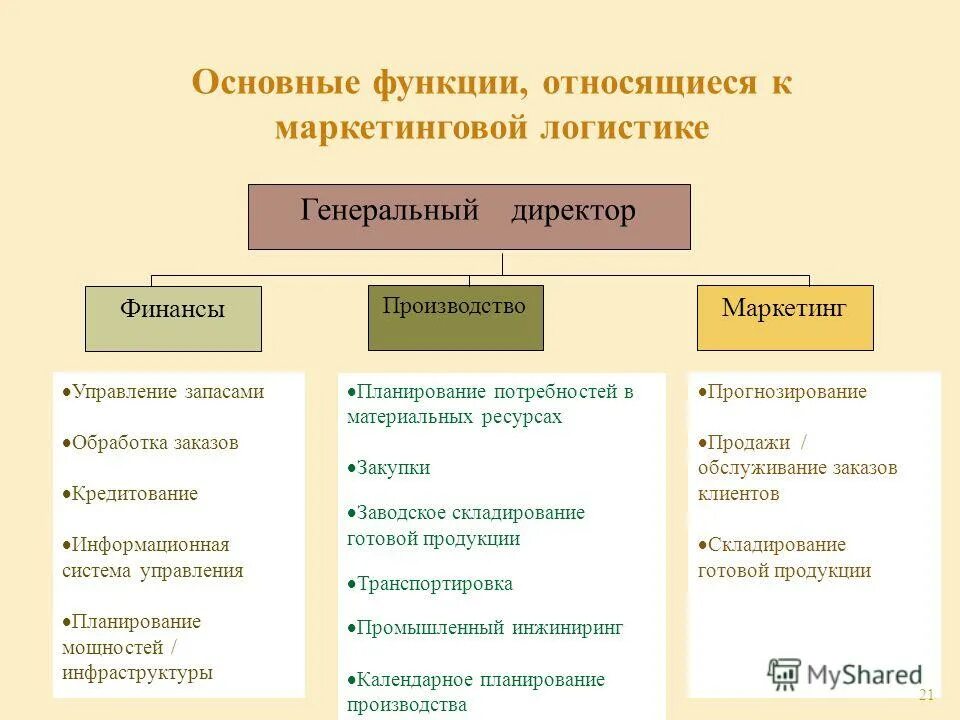 Основные функции, относящиеся к маркетинговой логистике

Генеральный директор

Финансы

Производство

Маркетинг

•Управление запасами

•Обработка заказов

•Кредитование

•Информационная система управления

•Планирование мощностей / инфраструктуры

•Планирование потребностей в материальных ресурсах

•Закупки

•Заводское складирование готовой продукции

•Транспортировка

•Промышленный инжиниринг

•Календарное планирование производства

•Прогнозирование

•Продажи / обслуживание заказов клиентов

•Складирование готовой продукции

MyShared

21